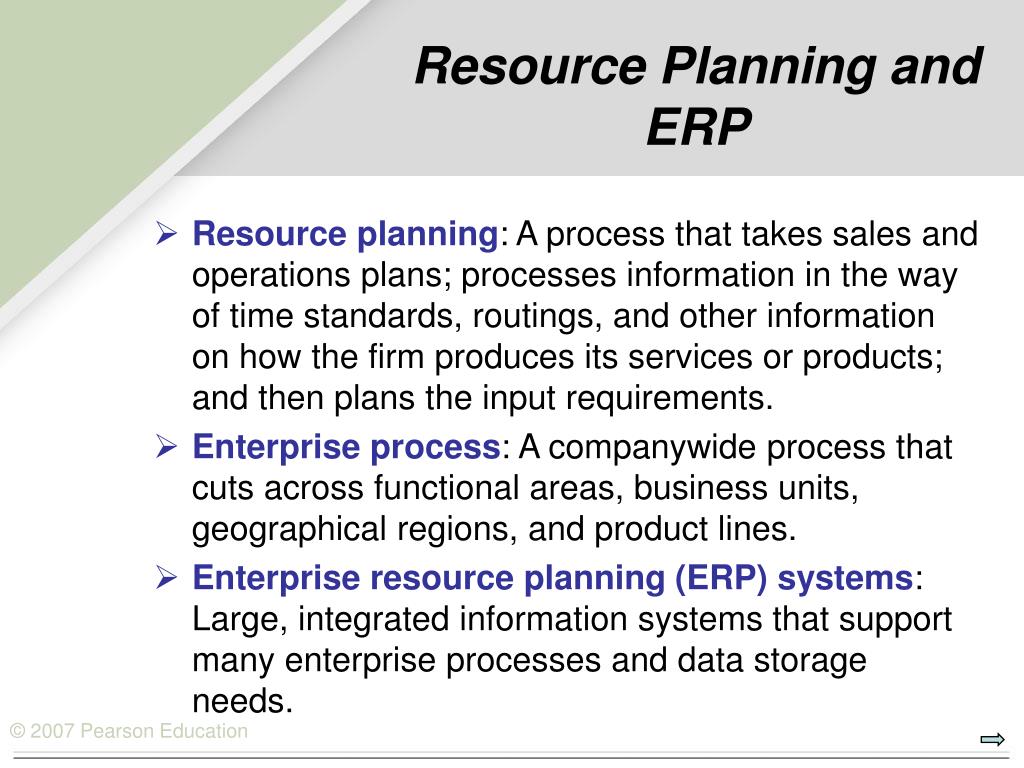 Resource Planning and ERP

➢ Resource planning: A process that takes sales and operations plans; processes information in the way of time standards, routings, and other information on how the firm produces its services or products; and then plans the input requirements.

➢ Enterprise process: A companywide process that cuts across functional areas, business units, geographical regions, and product lines.

➢ Enterprise resource planning (ERP) systems: Large, integrated information systems that support many enterprise processes and data storage needs.

© 2007 Pearson Education